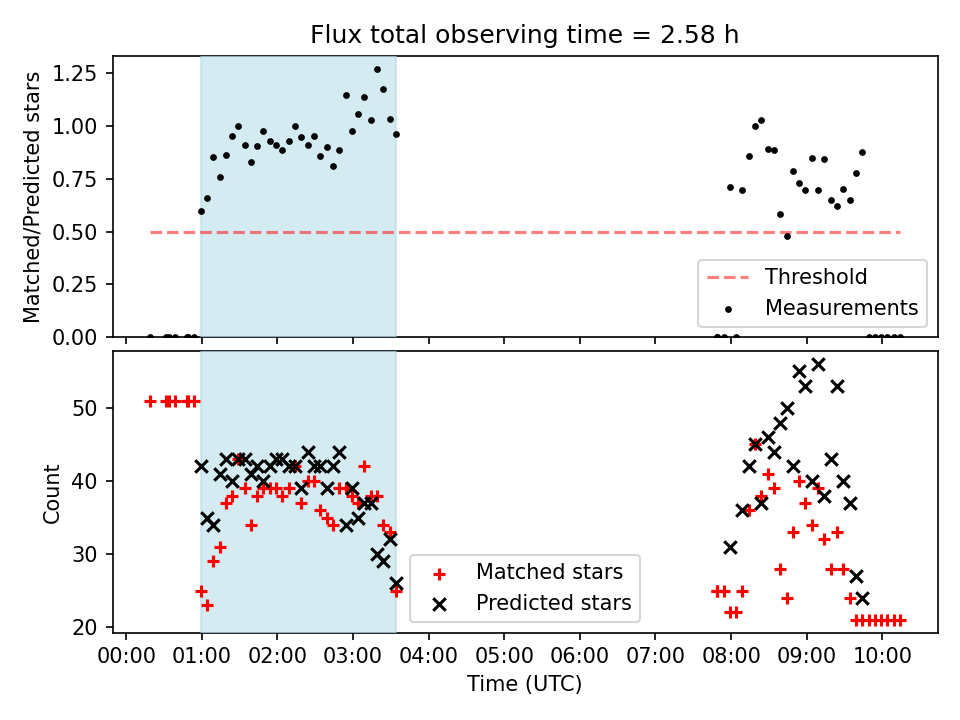 Flux total observing time = 2.58 h

Matched/Predicted stars

1.25
1.00
0.75
0.50
0.25
0.00

Threshold
Measurements

Count

50
40
30
20

Matched stars
Predicted stars

00:00 01:00 02:00 03:00 04:00 05:00 06:00 07:00 08:00 09:00 10:00

Time (UTC)